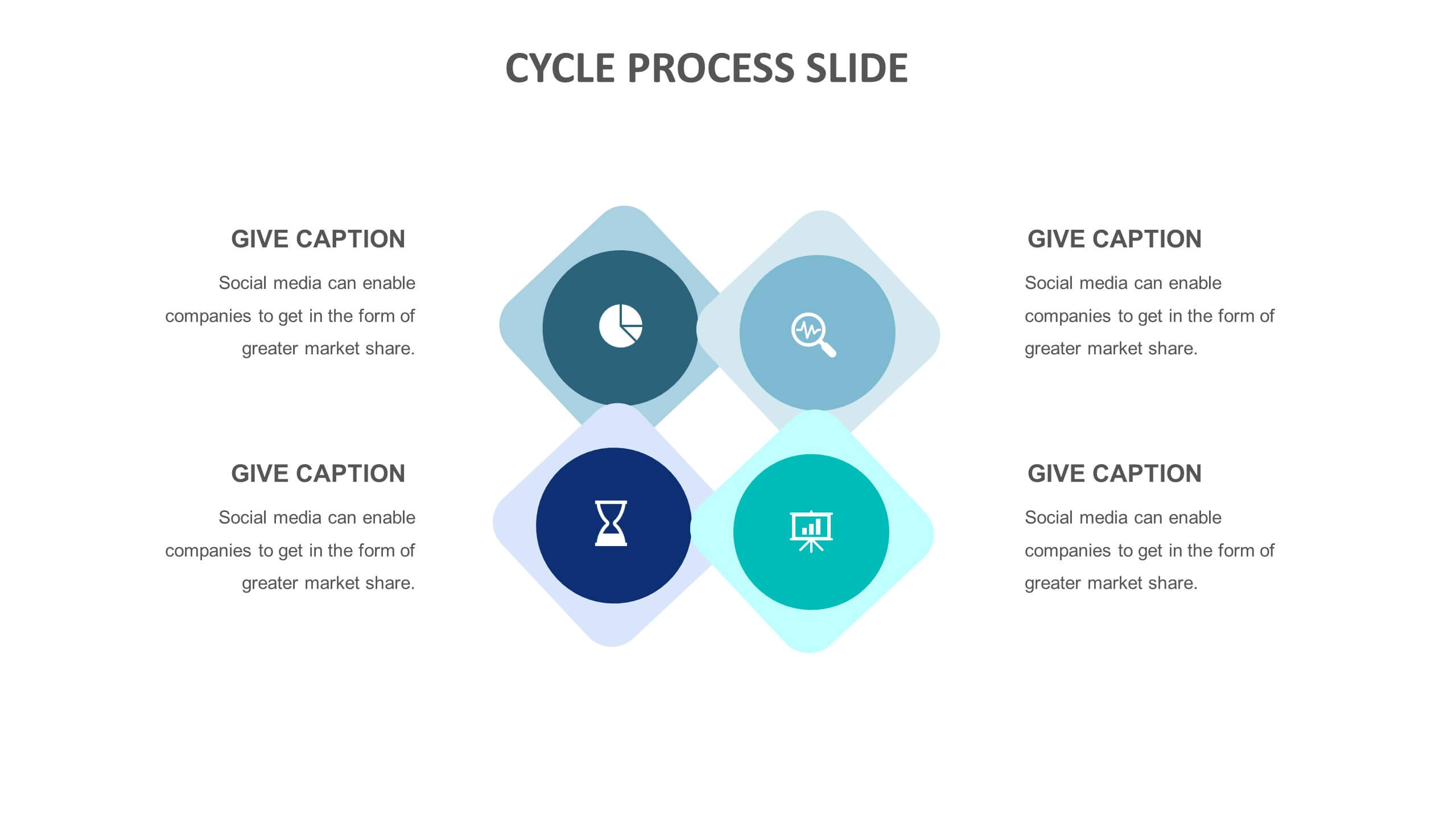 CYCLE PROCESS SLIDE

GIVE CAPTION

Social media can enable companies to get in the form of greater market share.

GIVE CAPTION

Social media can enable companies to get in the form of greater market share.

GIVE CAPTION

Social media can enable companies to get in the form of greater market share.

GIVE CAPTION

Social media can enable companies to get in the form of greater market share.